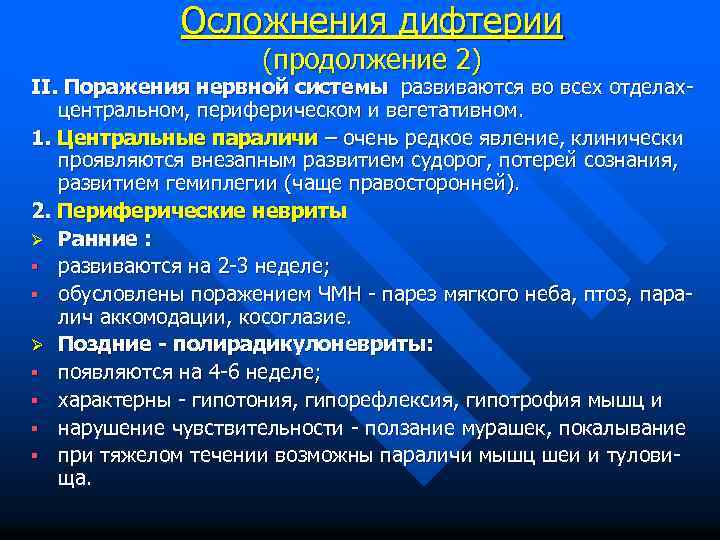 Осложнения дифтерии
(продолжение 2)

II. Поражения нервной системы развиваются во всех отделах- центральном, периферическом и вегетативном.

1. Центральные параличи – очень редкое явление, клинически проявляются внезапным развитием судорог, потерей сознания, развитием гемиплегии (чаще правосторонней).

2. Периферические невриты

➢ Ранние :
▪ развиваются на 2-3 неделе;
▪ обусловлены поражением ЧМН - парез мягкого неба, птоз, паралич аккомодации, косоглазие.

➢ Поздние - полирадикулоневриты:
▪ появляются на 4-6 неделе;
▪ характерны - гипотония, гипорефлексия, гипотрофия мышц и
▪ нарушение чувствительности - ползание мурашек, покалывание
▪ при тяжелом течении возможны параличи мышц шеи и туловища.